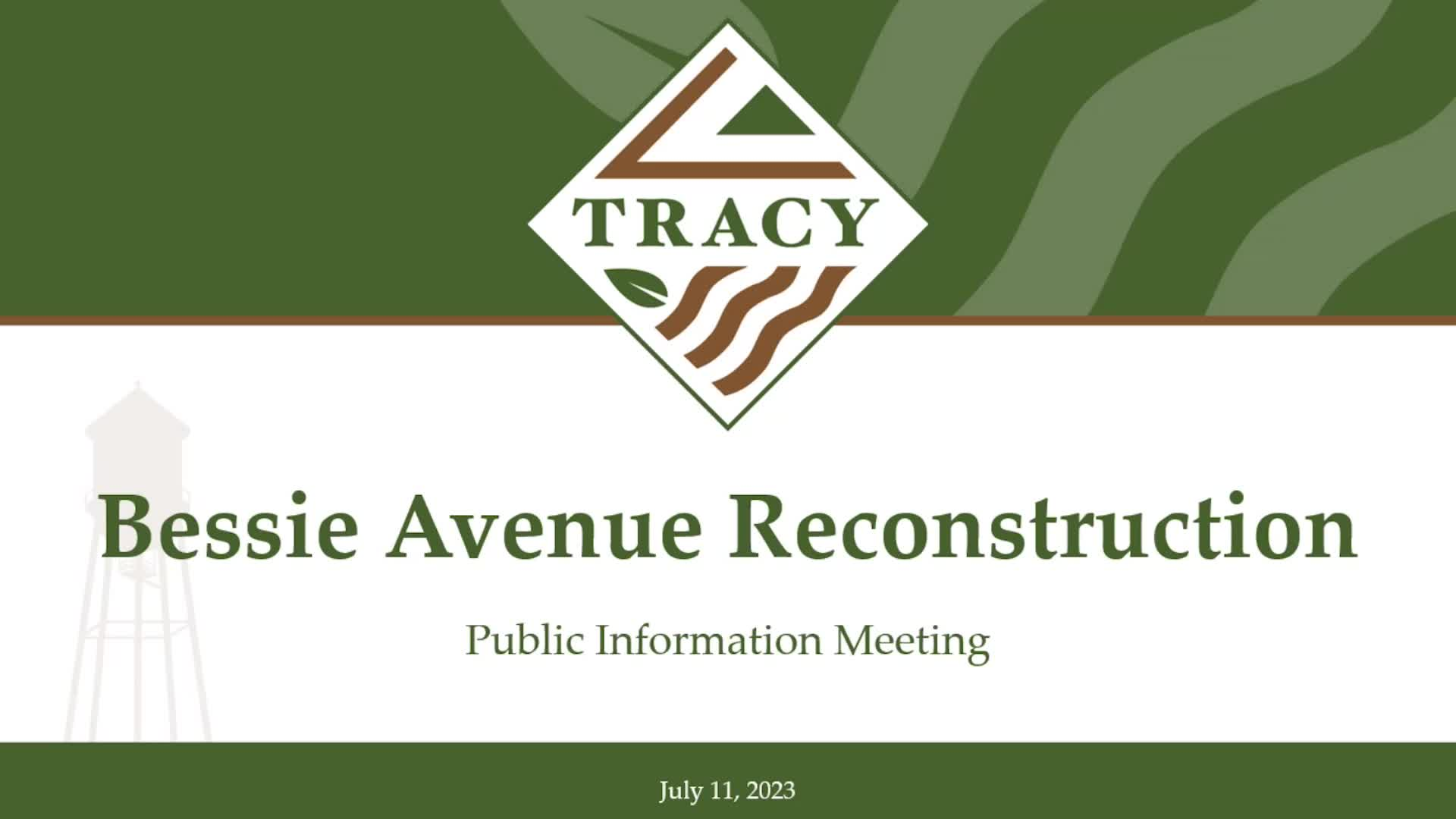 TRACY

Bessie Avenue Reconstruction

Public Information Meeting

July 11, 2023